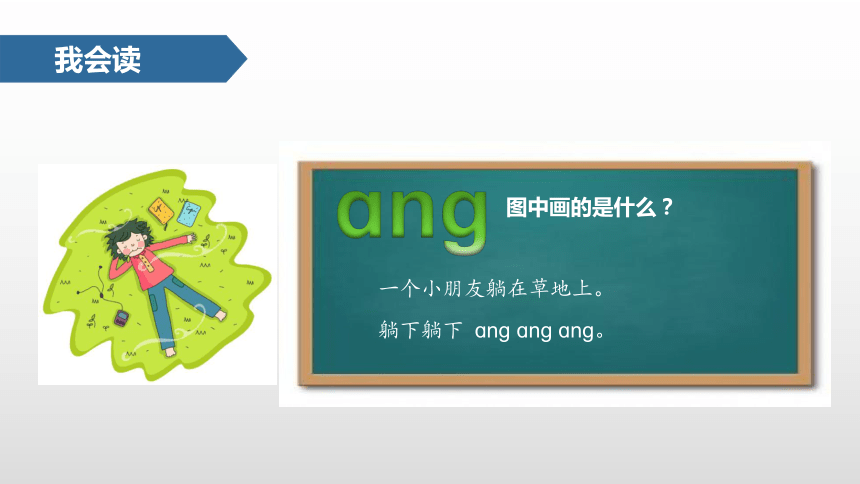 我会读

ang 图中画的是什么？

一个小朋友躺在草地上。

躺下躺下 ang ang ang。